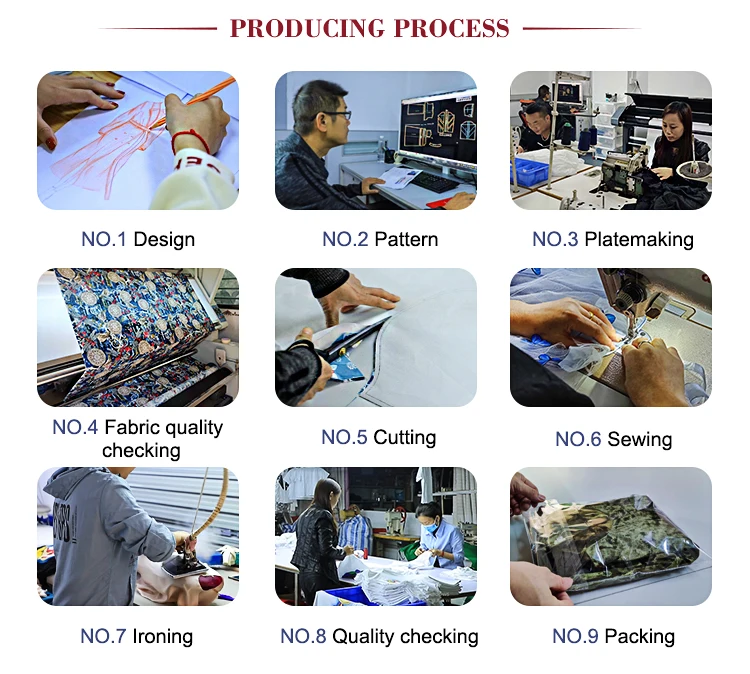 PRODUCING PROCESS

NO.1 Design

NO.2 Pattern

NO.3 Platemaking

NO.4 Fabric quality checking

NO.5 Cutting

NO.6 Sewing

NO.7 Ironing

NO.8 Quality checking

NO.9 Packing